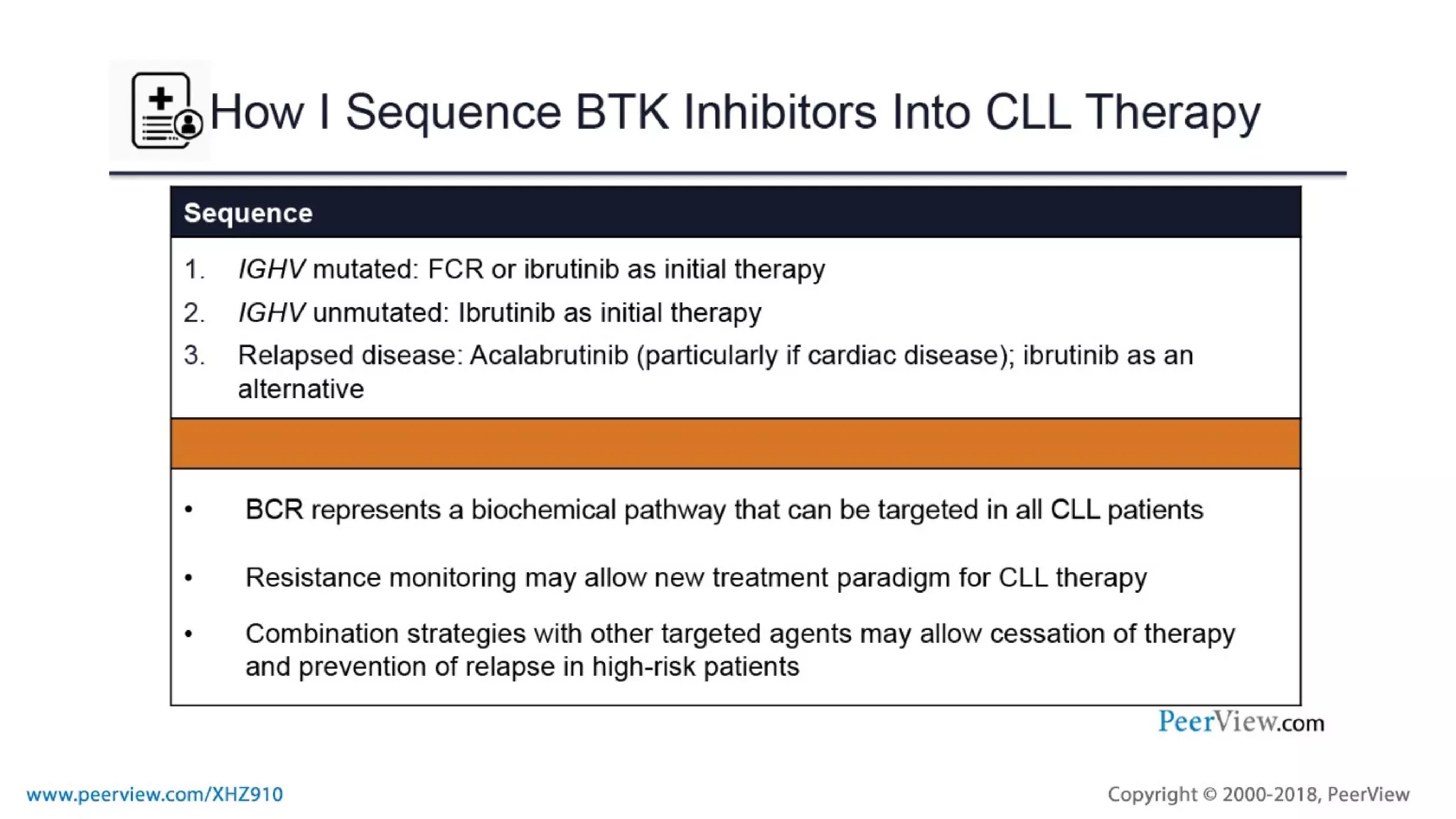 How I Sequence BTK Inhibitors Into CLL Therapy

Sequence

1. IGHV mutated: FCR or ibrutinib as initial therapy
2. IGHV unmutated: Ibrutinib as initial therapy
3. Relapsed disease: Acalabrutinib (particularly if cardiac disease); ibrutinib as an alternative

• BCR represents a biochemical pathway that can be targeted in all CLL patients
• Resistance monitoring may allow new treatment paradigm for CLL therapy
• Combination strategies with other targeted agents may allow cessation of therapy and prevention of relapse in high-risk patients

PeerView.com

www.peerview.com/XHZ910

Copyright © 2000-2018, PeerView